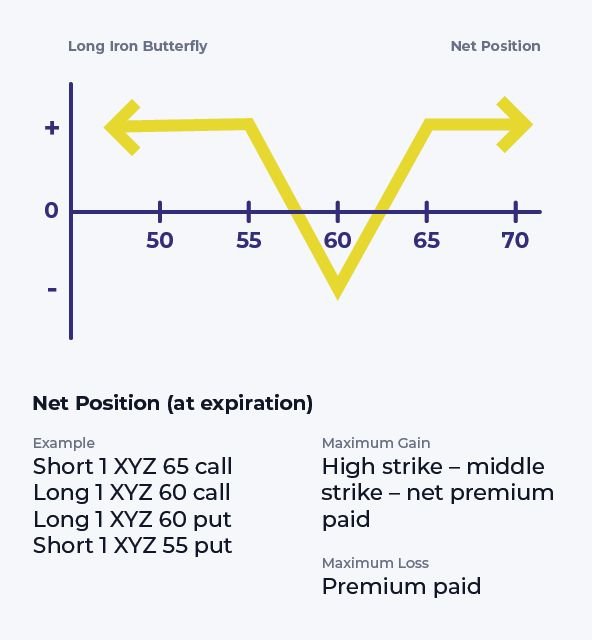 Long Iron Butterfly

Net Position

+

0

-

50

55

60

65

70

Net Position (at expiration)

Example
Short 1 XYZ 65 call
Long 1 XYZ 60 call
Long 1 XYZ 60 put
Short 1 XYZ 55 put

Maximum Gain
High strike – middle strike – net premium paid

Maximum Loss
Premium paid